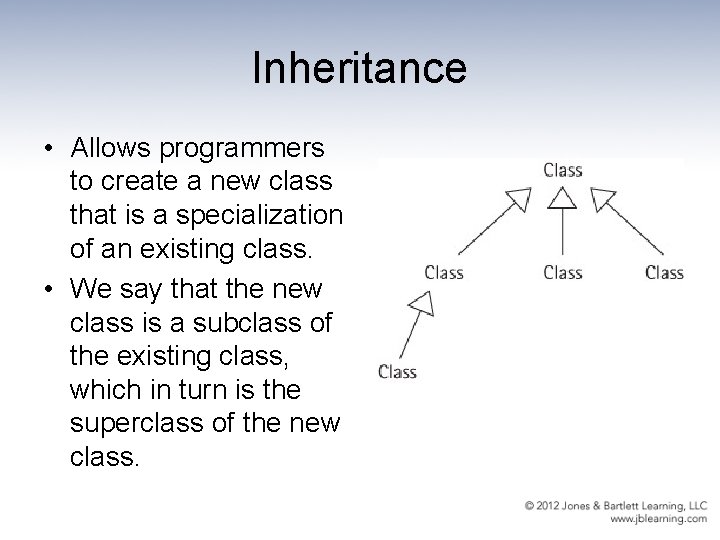 Inheritance

• Allows programmers to create a new class that is a specialization of an existing class.
• We say that the new class is a subclass of the existing class, which in turn is the superclass of the new class.

Class

Class

Class

Class

Class

© 2012 Jones & Bartlett Learning, LLC
www.jblearning.com